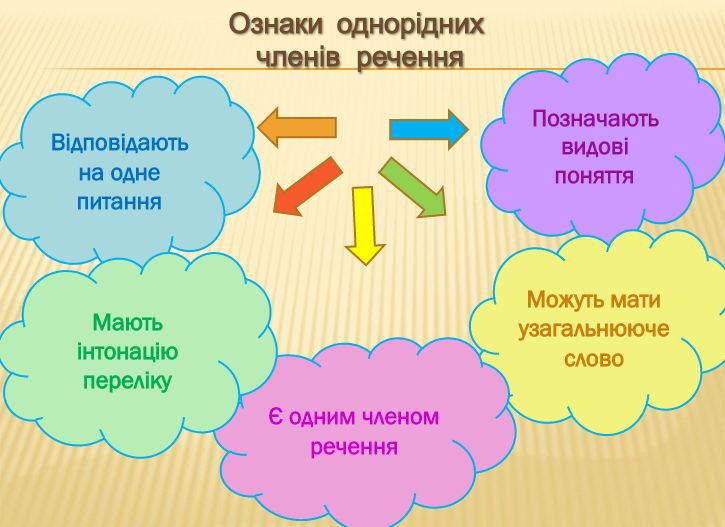 Ознаки однорідних членів речення

Відповідають на одне питання

Позначають видові поняття

Мають інтонацію переліку

Можуть мати узагальнююче слово

Є одним членом речення